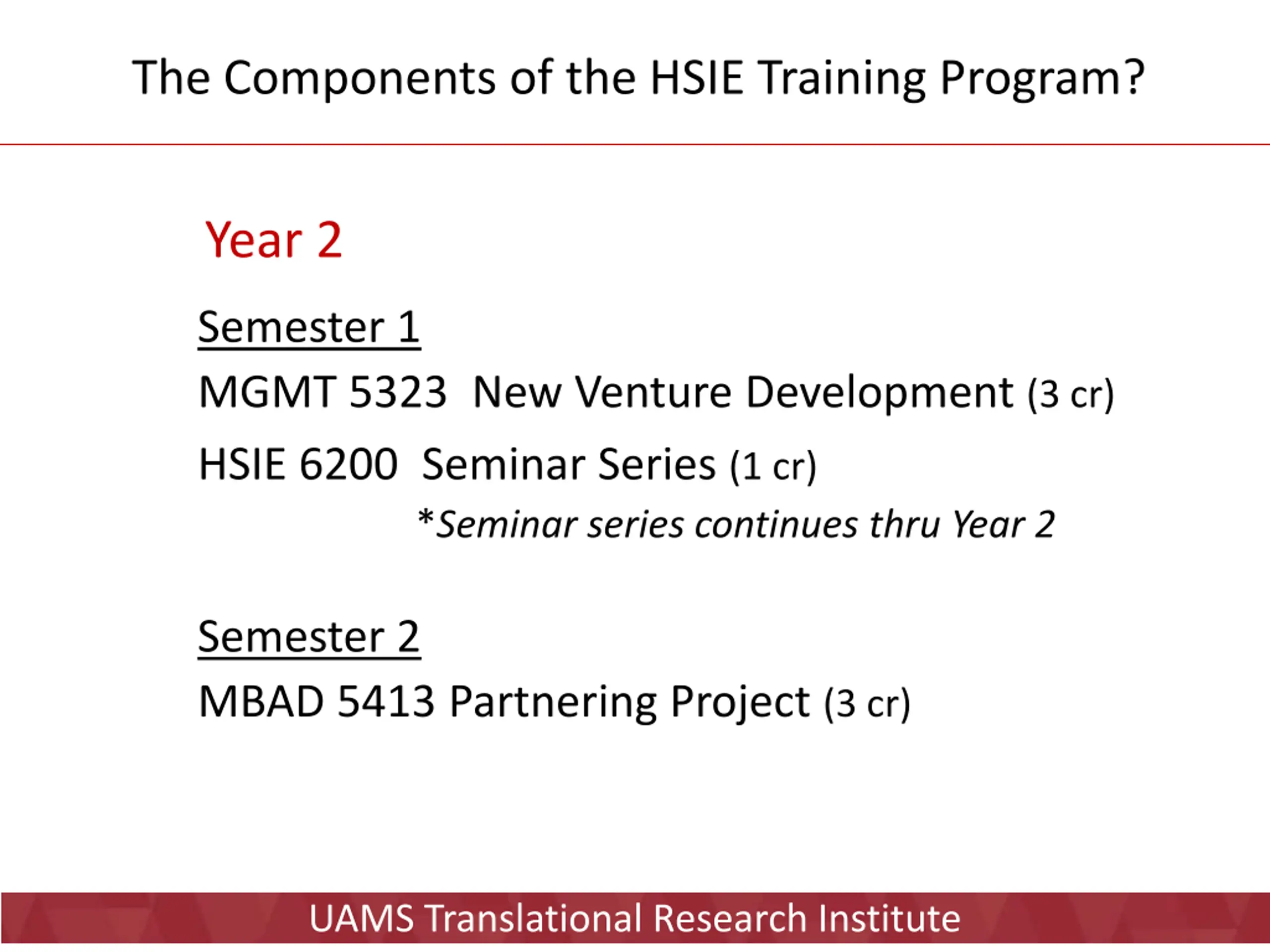 The Components of the HSIE Training Program?

Year 2

Semester 1

MGMT 5323 New Venture Development (3 cr)

HSIE 6200 Seminar Series (1 cr)

*Seminar series continues thru Year 2

Semester 2

MBAD 5413 Partnering Project (3 cr)

UAMS Translational Research Institute